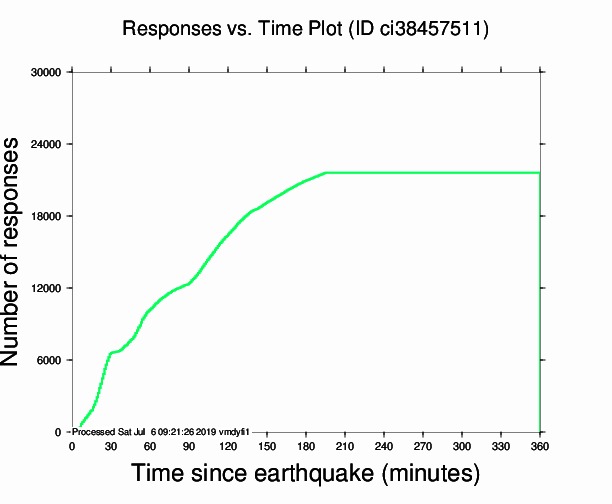 Responses vs. Time Plot (ID ci38457511)

Number of responses

30000
24000
18000
12000
6000
0

Processed Sat Jul 6 09:21:26 2019 vmdyfi1

0 30 60 90 120 150 180 210 240 270 300 330 360

Time since earthquake (minutes)